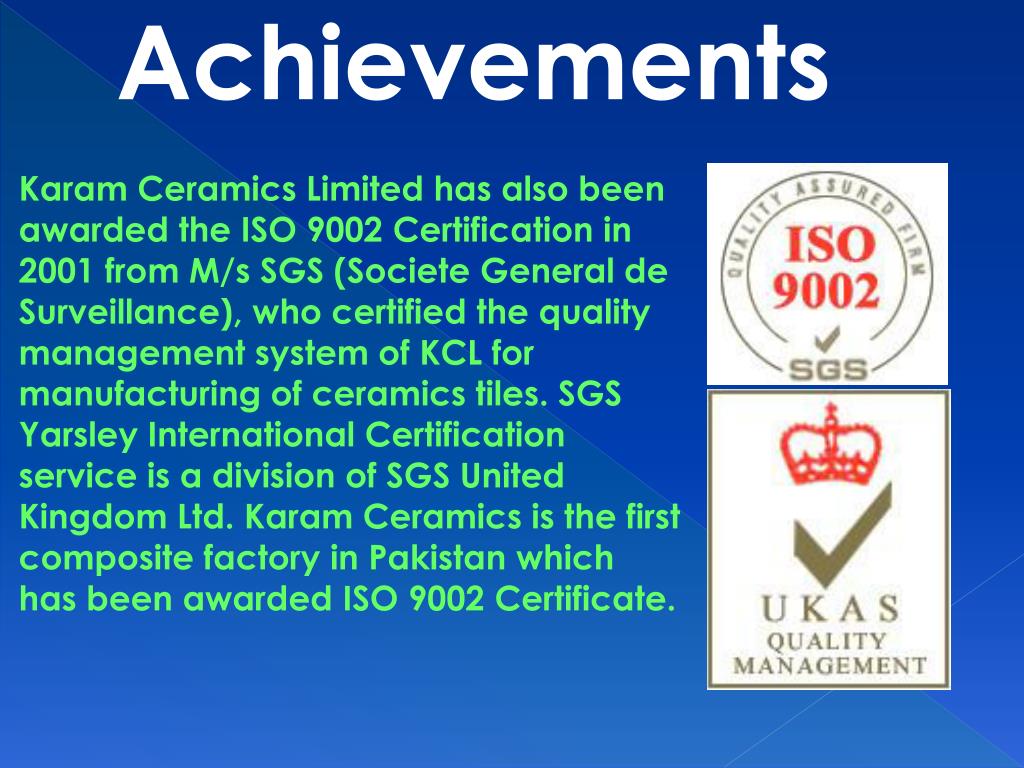 Achievements

Karam Ceramics Limited has also been awarded the ISO 9002 Certification in 2001 from M/s SGS (Societe General de Surveillance), who certified the quality management system of KCL for manufacturing of ceramics tiles. SGS Yarsley International Certification service is a division of SGS United Kingdom Ltd. Karam Ceramics is the first composite factory in Pakistan which has been awarded ISO 9002 Certificate.

QUALITY ASSURED FIRM
ISO
9002
SGS

UKAS
QUALITY
MANAGEMENT